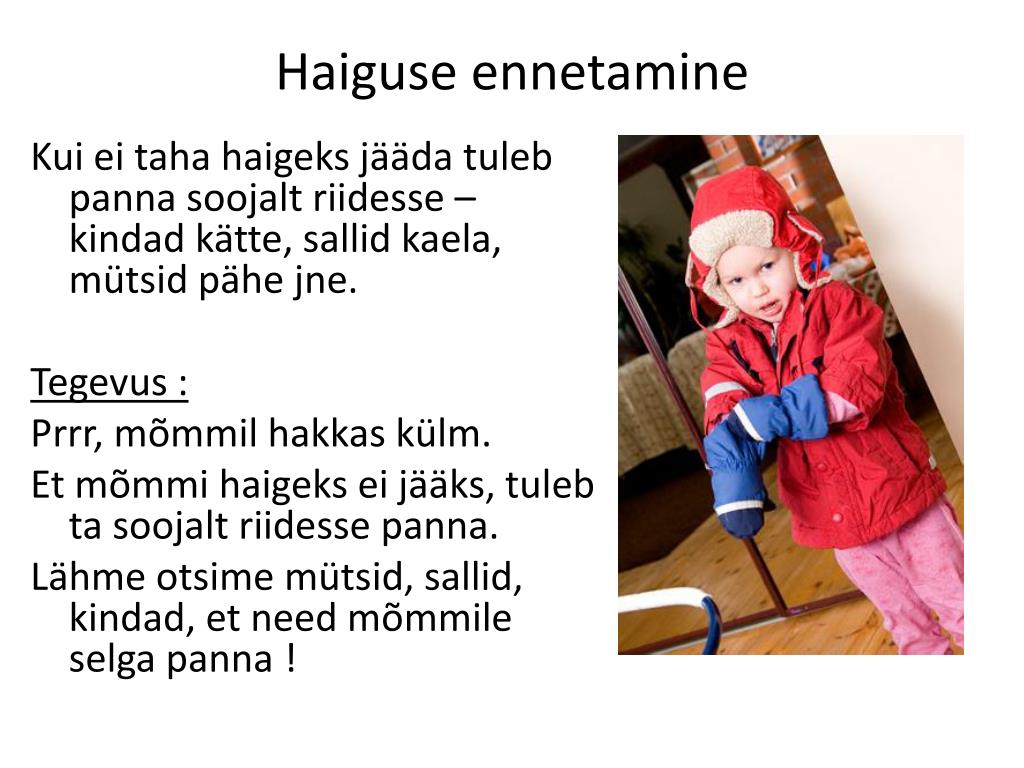 Haiguse ennetamine

Kui ei taha haigeks jääda tuleb panna soojalt riidesse – kindad kätte, sallid kaela, mütsid pähe jne.

Tegevus :

Prrr, mõmmil hakkas külm.

Et mõmmi haigeks ei jääks, tuleb ta soojalt riidesse panna.

Lähme otsime mütsid, sallid, kindad, et need mõmmile selga panna !